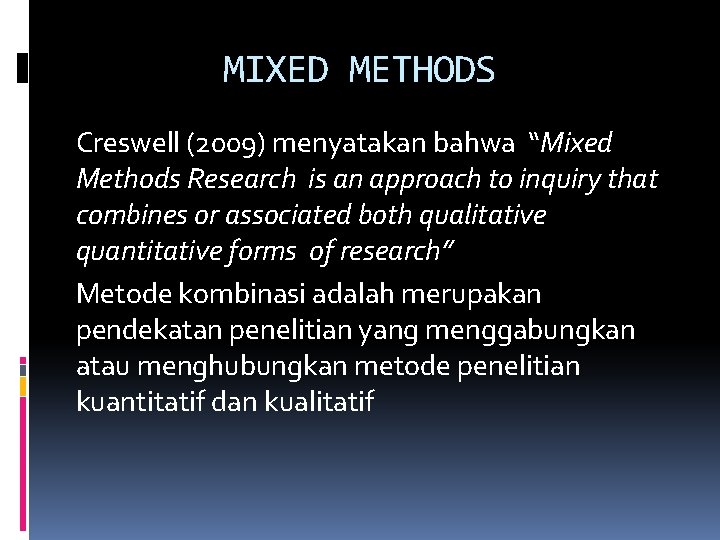 MIXED METHODS

Creswell (2009) menyatakan bahwa "Mixed Methods Research is an approach to inquiry that combines or associated both qualitative quantitative forms of research"

Metode kombinasi adalah merupakan pendekatan penelitian yang menggabungkan atau menghubungkan metode penelitian kuantitatif dan kualitatif